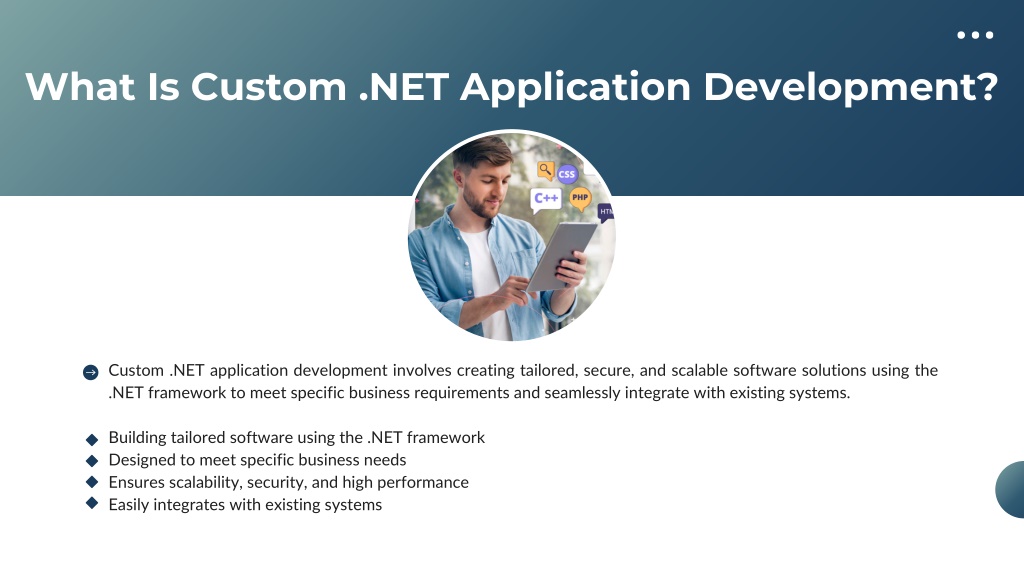 What Is Custom .NET Application Development?

CSS
C++
PHP
HTM

Custom .NET application development involves creating tailored, secure, and scalable software solutions using the .NET framework to meet specific business requirements and seamlessly integrate with existing systems.

Building tailored software using the .NET framework
Designed to meet specific business needs
Ensures scalability, security, and high performance
Easily integrates with existing systems